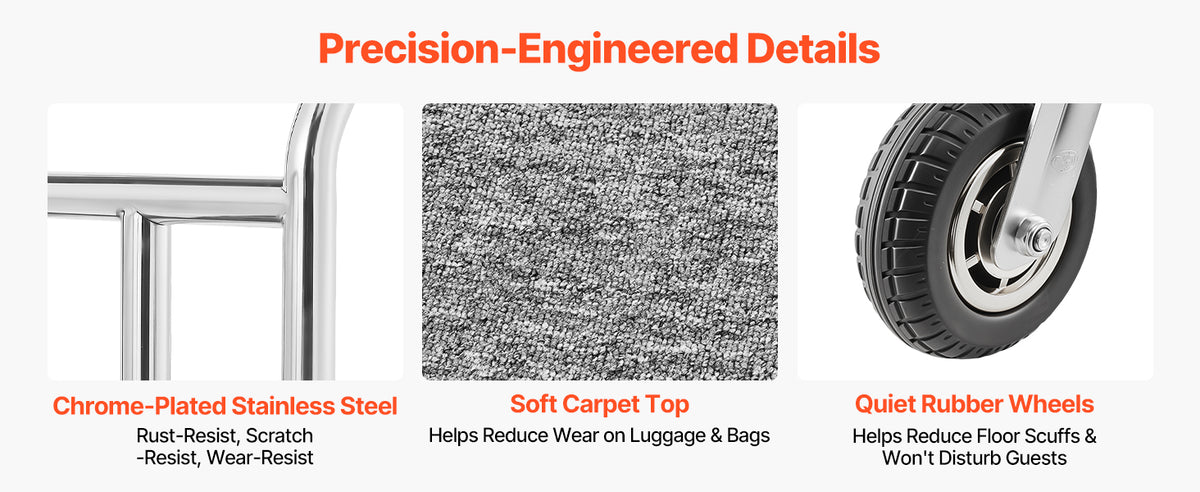 Precision-Engineered Details

Chrome-Plated Stainless Steel
Rust-Resist, Scratch -Resist, Wear-Resist

Soft Carpet Top
Helps Reduce Wear on Luggage & Bags

Quiet Rubber Wheels
Helps Reduce Floor Scuffs & Won't Disturb Guests